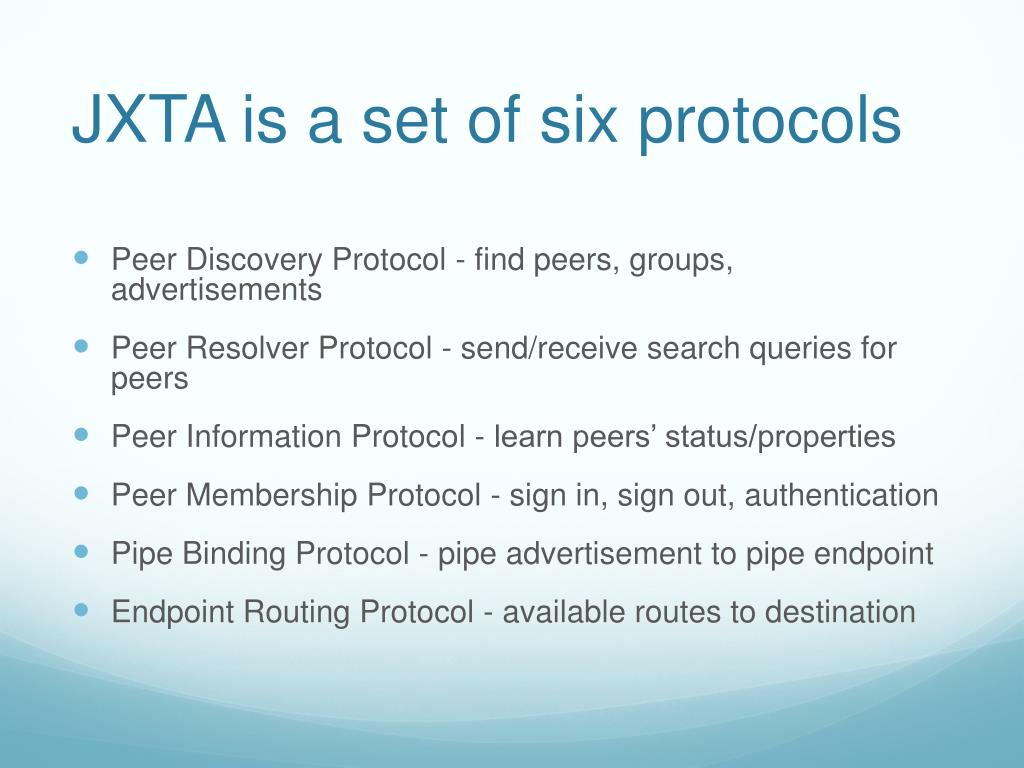 JXTA is a set of six protocols

- Peer Discovery Protocol - find peers, groups, advertisements
- Peer Resolver Protocol - send/receive search queries for peers
- Peer Information Protocol - learn peers’ status/properties
- Peer Membership Protocol - sign in, sign out, authentication
- Pipe Binding Protocol - pipe advertisement to pipe endpoint
- Endpoint Routing Protocol - available routes to destination